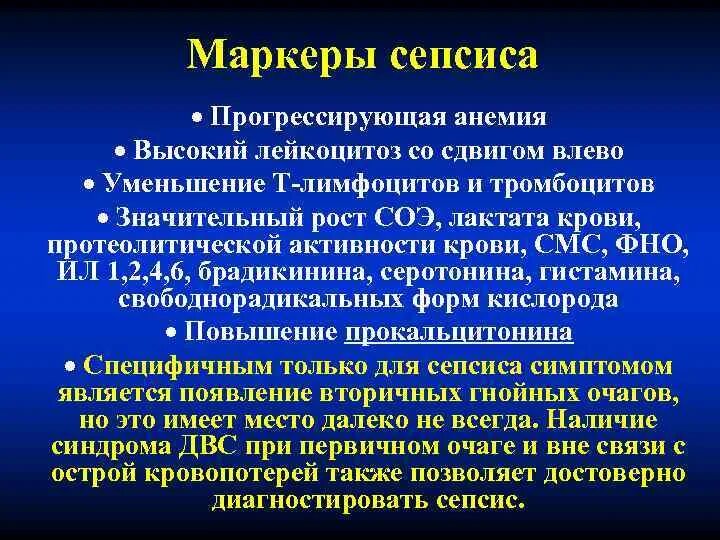 Маркеры сепсиса

• Прогрессирующая анемия

• Высокий лейкоцитоз со сдвигом влево

• Уменьшение Т-лимфоцитов и тромбоцитов

• Значительный рост СОЭ, лактата крови, протеолитической активности крови, СМС, ФНО, ИЛ 1,2,4,6, брадикинина, серотонина, гистамина, свободнорадикальных форм кислорода

• Повышение прокальцитонина

• Специфичным только для сепсиса симптомом является появление вторичных гнойных очагов, но это имеет место далеко не всегда. Наличие синдрома ДВС при первичном очаге и вне связи с острой кровопотерей также позволяет достоверно диагностировать сепсис.